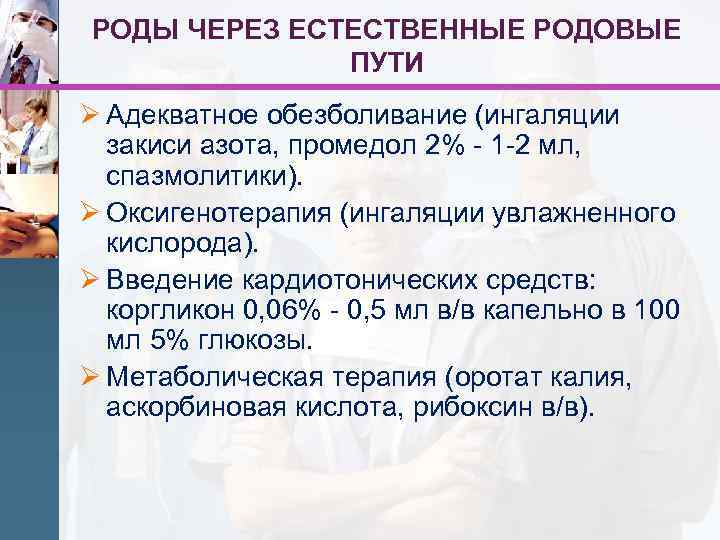 РОДЫ ЧЕРЕЗ ЕСТЕСТВЕННЫЕ РОДОВЫЕ ПУТИ

➢ Адекватное обезболивание (ингаляции закиси азота, промедол 2% - 1-2 мл, спазмолитики).

➢ Оксигенотерапия (ингаляции увлажненного кислорода).

➢ Введение кардиотонических средств: коргликон 0,06% - 0,5 мл в/в капельно в 100 мл 5% глюкозы.

➢ Метаболическая терапия (оротат калия, аскорбиновая кислота, рибоксин в/в).